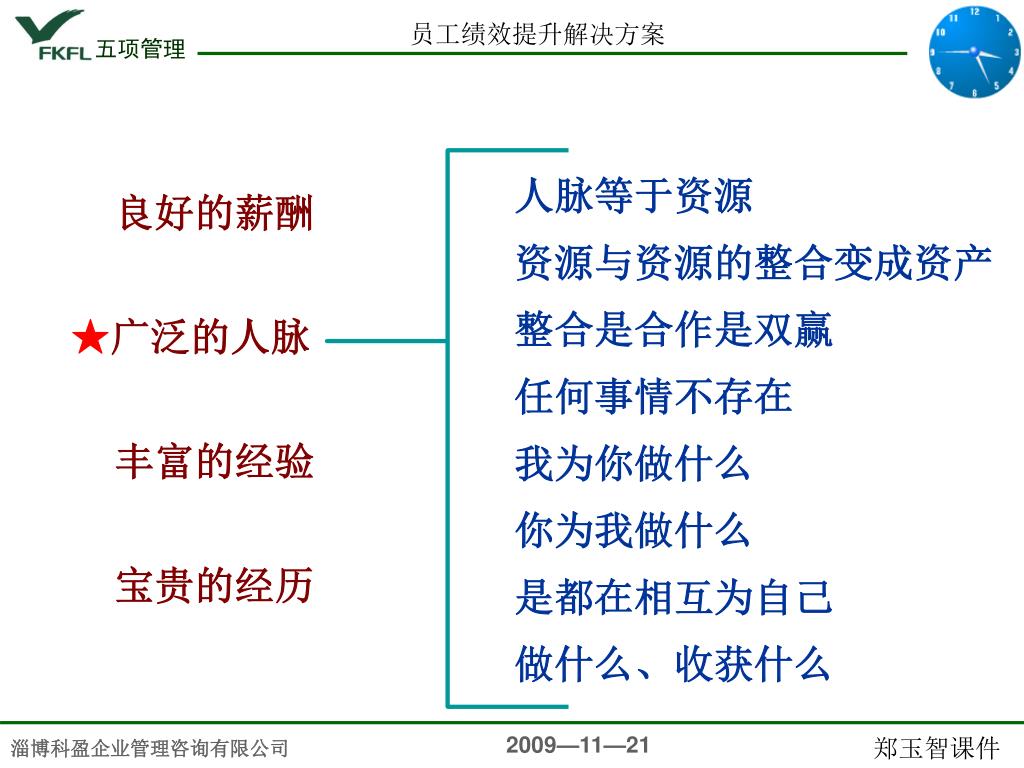 FKFL 五项管理

员工绩效提升解决方案

良好的薪酬

★广泛的人脉

丰富的经验

宝贵的经历

人脉等于资源

资源与资源的整合变成资产

整合是合作是双赢

任何事情不存在

我为你做什么

你为我做什么

是都在相互为自己

做什么、收获什么

淄博科盈企业管理咨询有限公司

2009—11—21

郑玉智课件